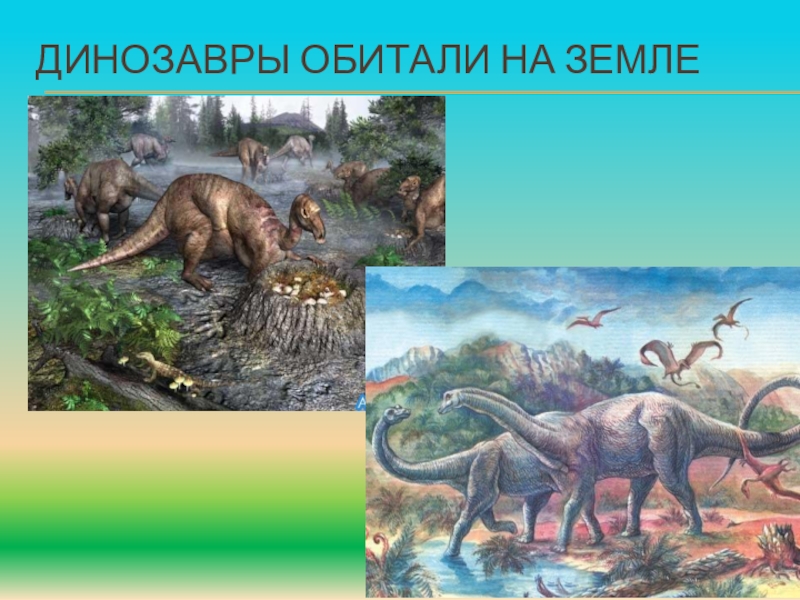 ДИНОЗАВРЫ ОБИТАЛИ НА ЗЕМЛЕ